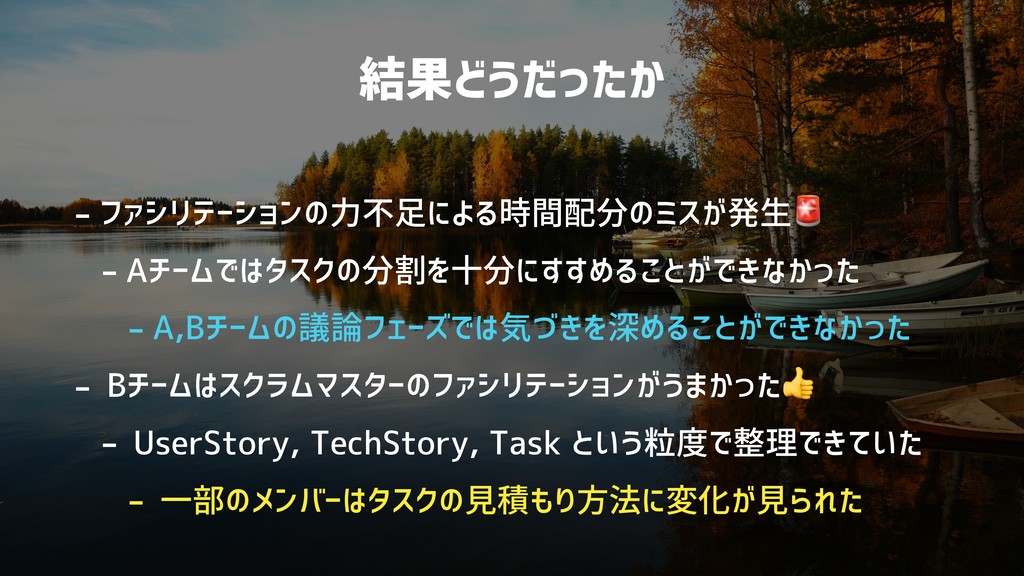 結果どうだったか

- ファシリテーションの力不足による時間配分のミスが発生🚨

- Aチームではタスクの分割を十分にすすめることができなかった

- A,Bチームの議論フェーズでは気づきを深めることができなかった

- Bチームはスクラムマスターのファシリテーションがうまかった👍

- UserStory, TechStory, Task という粒度で整理できていた

- 一部のメンバーはタスクの見積もり方法に変化が見られた